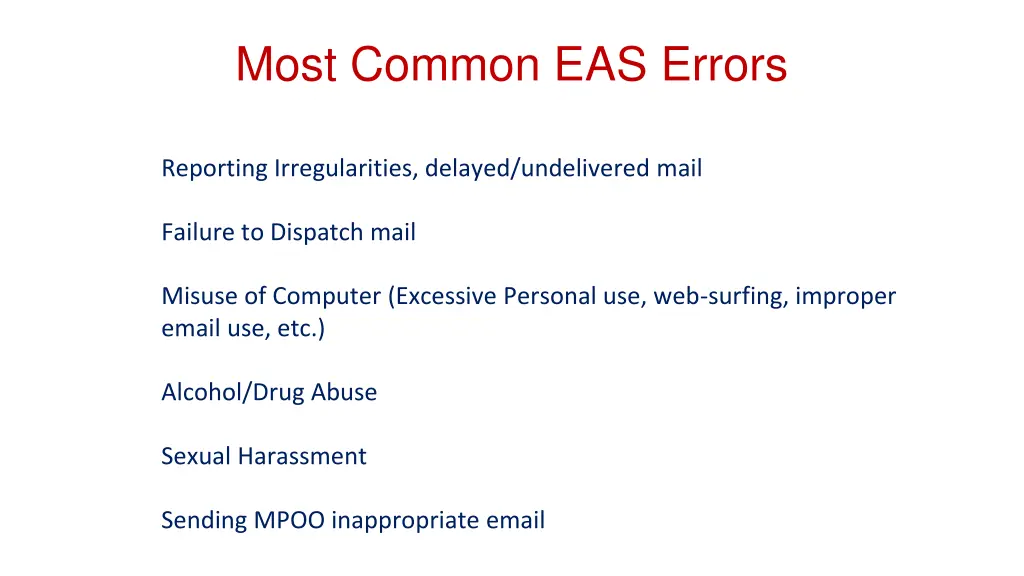 Most Common EAS Errors

Reporting Irregularities, delayed/undelivered mail

Failure to Dispatch mail

Misuse of Computer (Excessive Personal use, web-surfing, improper email use, etc.)

Alcohol/Drug Abuse

Sexual Harassment

Sending MPOO inappropriate email